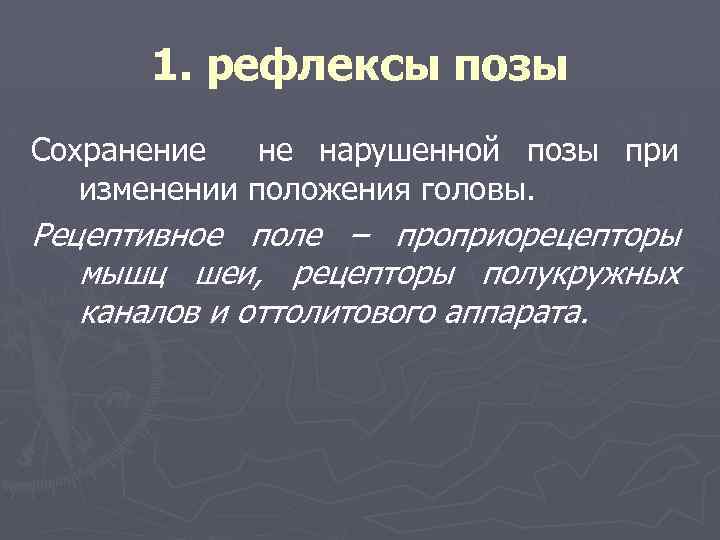 1. рефлексы позы

Сохранение не нарушенной позы при изменении положения головы.

Рецептивное поле – проприорецепторы мышц шеи, рецепторы полукружных каналов и оттолитового аппарата.